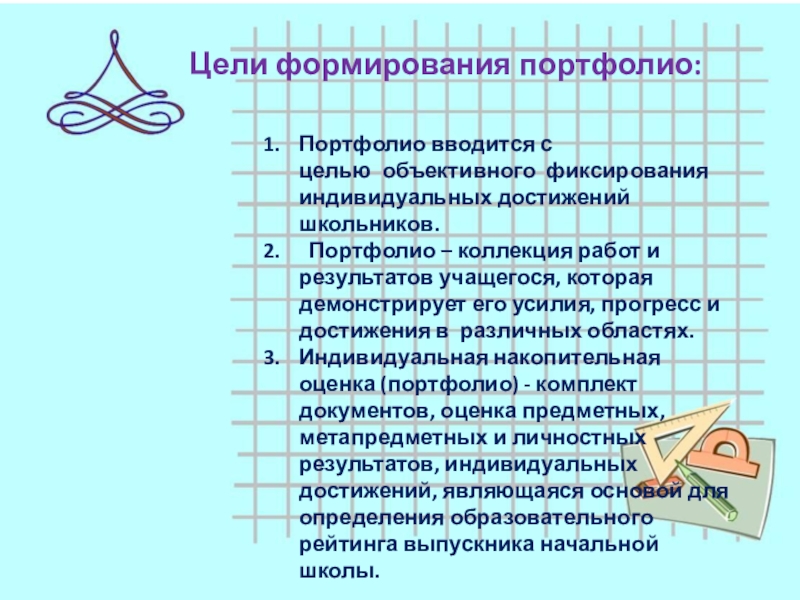 Цели формирования портфолио:

1. Портфолио вводится с целью объективного фиксирования индивидуальных достижений школьников.
2. Портфолио – коллекция работ и результатов учащегося, которая демонстрирует его усилия, прогресс и достижения в различных областях.
3. Индивидуальная накопительная оценка (портфолио) - комплект документов, оценка предметных, метапредметных и личностных результатов, индивидуальных достижений, являющаяся основой для определения образовательного рейтинга выпускника начальной школы.